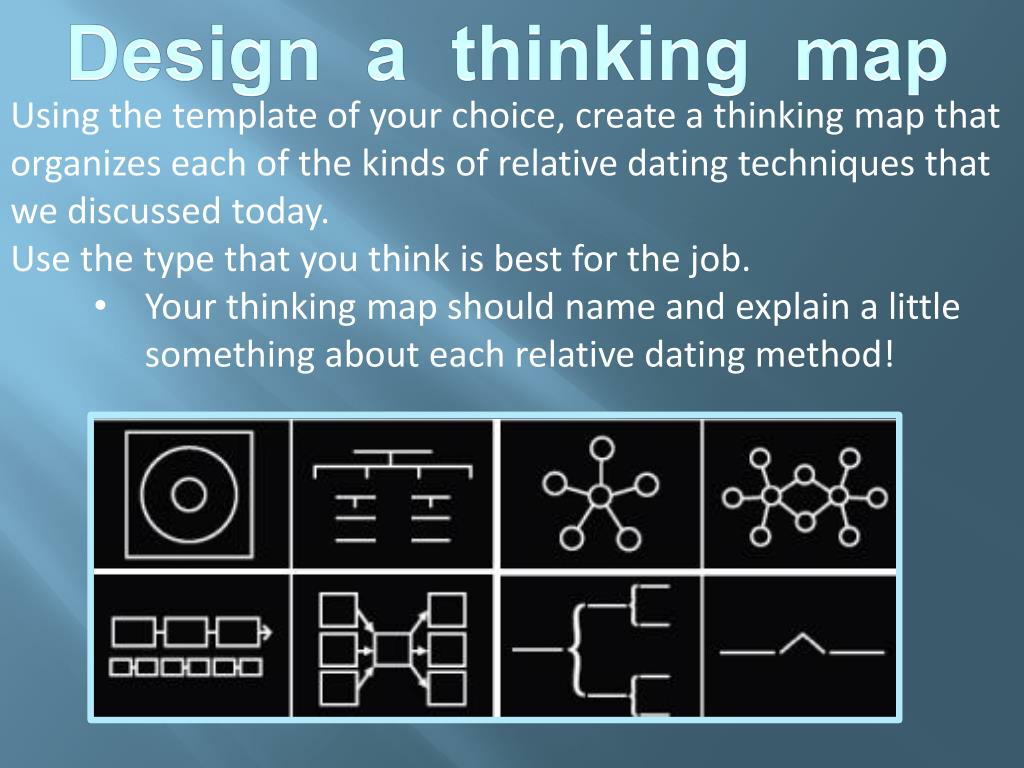 Design a thinking map

Using the template of your choice, create a thinking map that organizes each of the kinds of relative dating techniques that we discussed today.

Use the type that you think is best for the job.

• Your thinking map should name and explain a little something about each relative dating method!